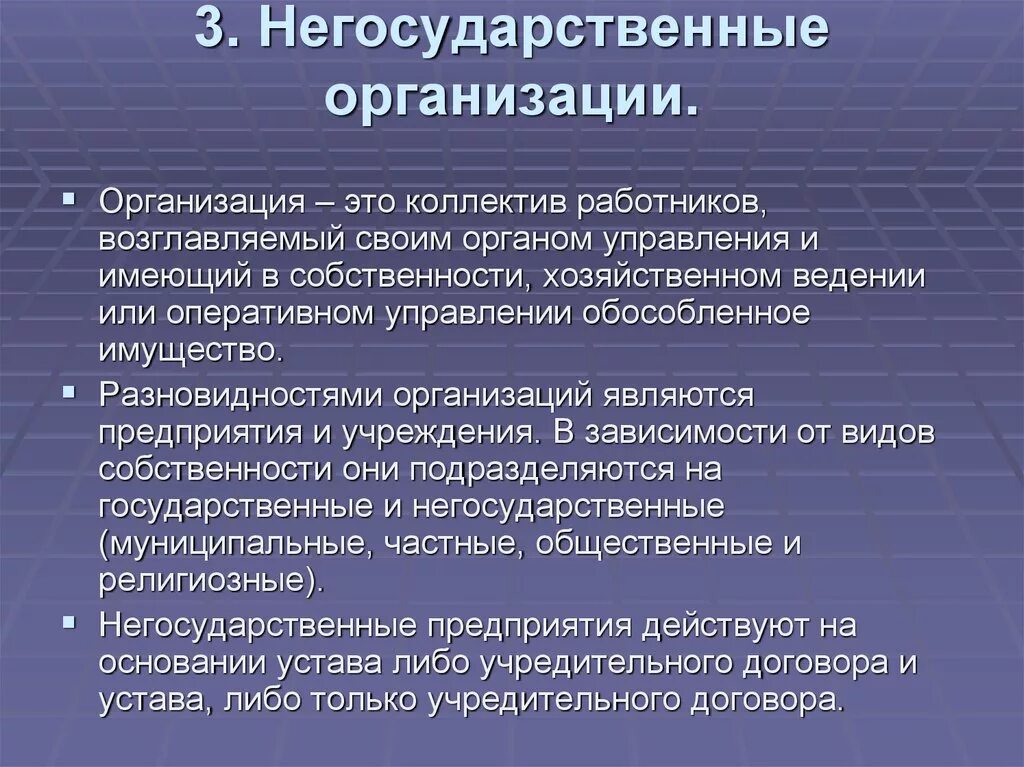 3. Негосударственные организации.

▪ Организация – это коллектив работников, возглавляемый своим органом управления и имеющий в собственности, хозяйственном ведении или оперативном управлении обособленное имущество.

▪ Разновидностями организаций являются предприятия и учреждения. В зависимости от видов собственности они подразделяются на государственные и негосударственные (муниципальные, частные, общественные и религиозные).

▪ Негосударственные предприятия действуют на основании устава либо учредительного договора и устава, либо только учредительного договора.